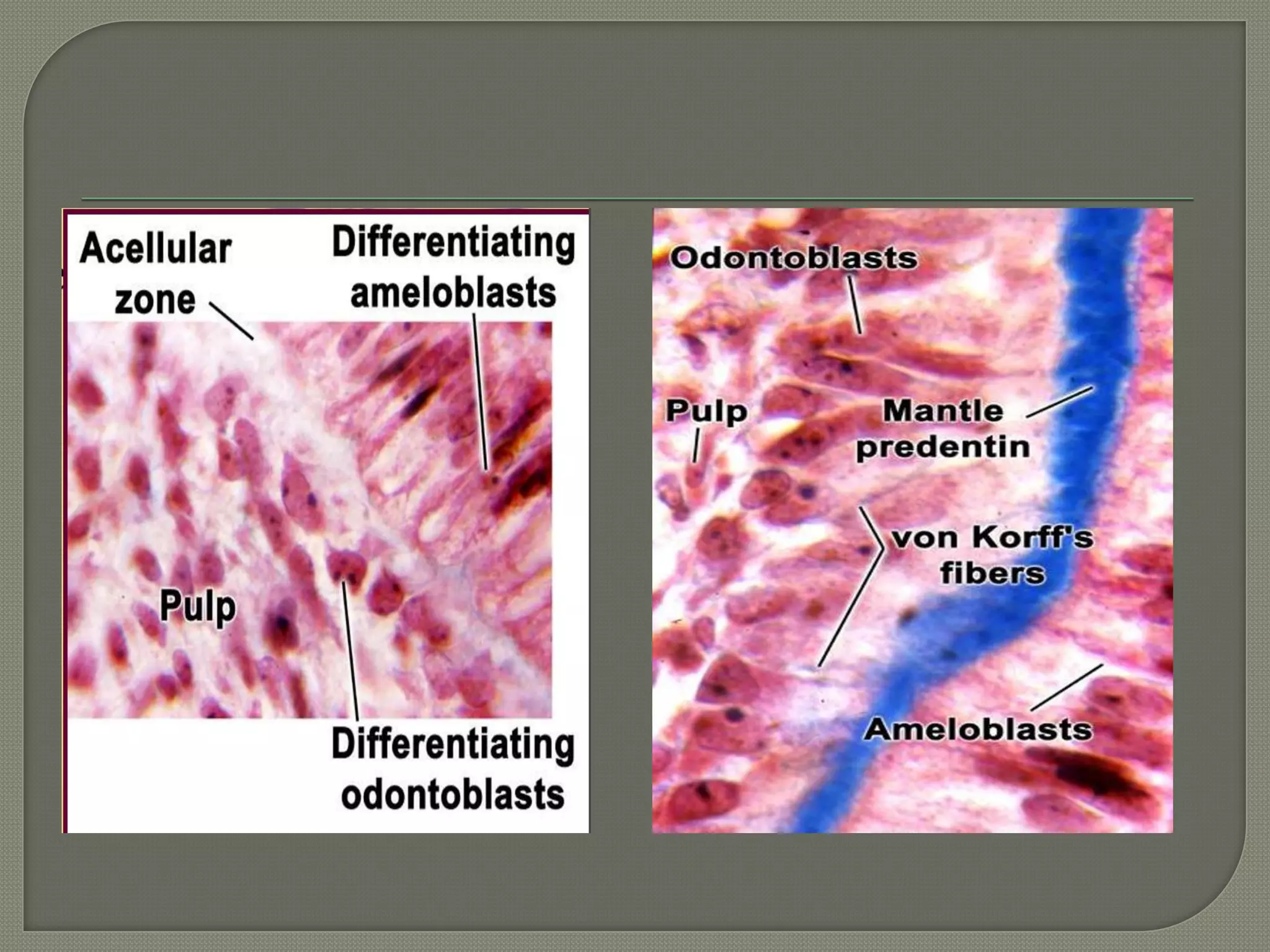 Acellular zone

Differentiating ameloblasts

Pulp

Differentiating odontoblasts

Odontoblasts

Pulp

Mantle predentin

von Korff's fibers

Ameloblasts